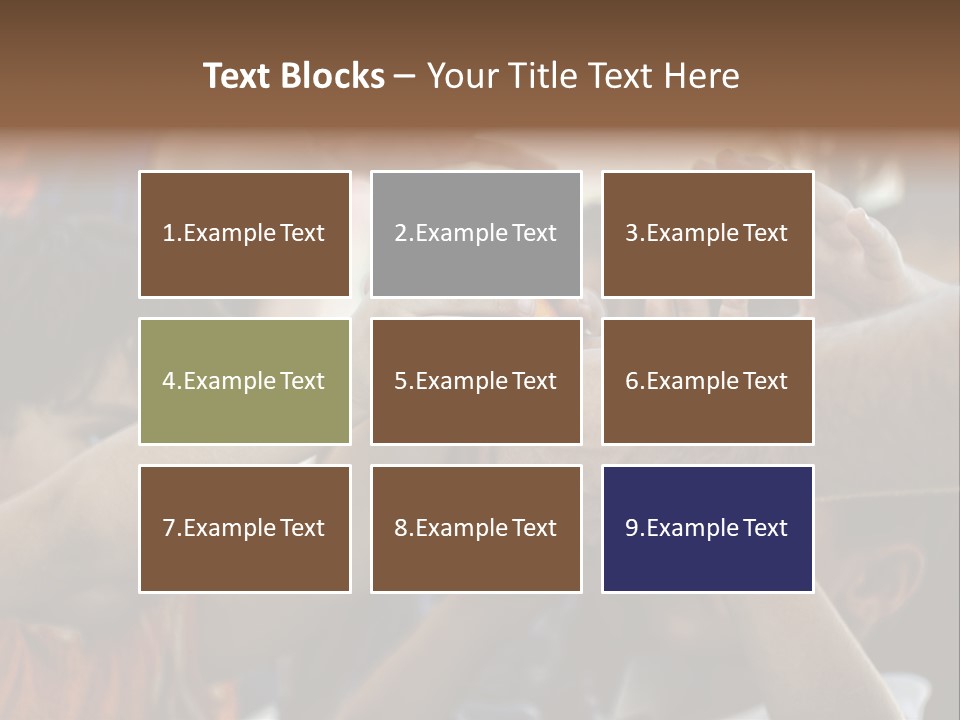 Text Blocks – Your Title Text Here

1.Example Text

2.Example Text

3.Example Text

4.Example Text

5.Example Text

6.Example Text

7.Example Text

8.Example Text

9.Example Text